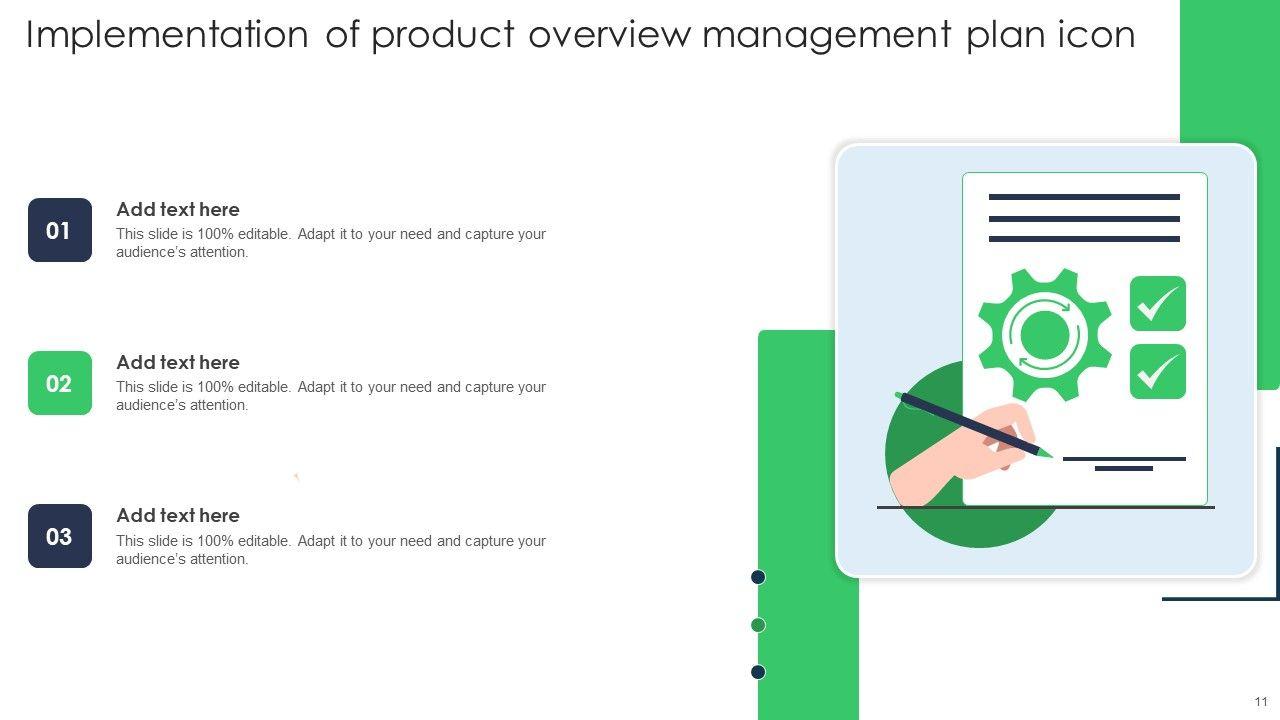 Implementation of product overview management plan icon

01

Add text here

This slide is 100% editable. Adapt it to your need and capture your audience's attention.

02

Add text here

This slide is 100% editable. Adapt it to your need and capture your audience's attention.

03

Add text here

This slide is 100% editable. Adapt it to your need and capture your audience's attention.

11